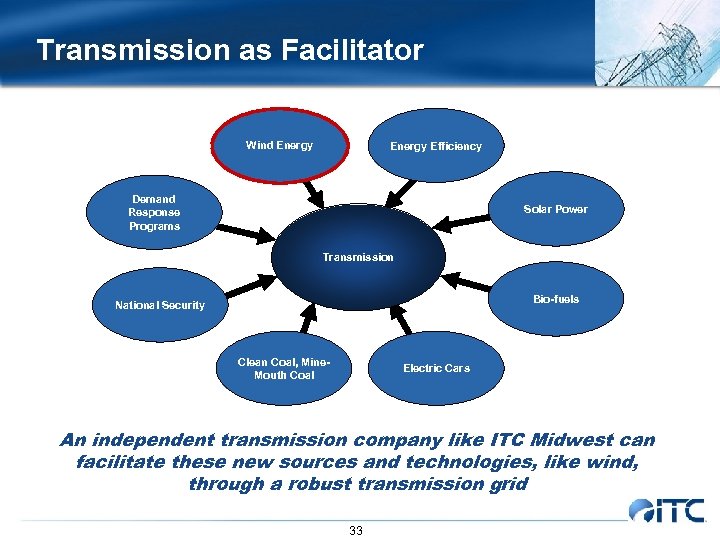 Transmission as Facilitator

Wind Energy

Energy Efficiency

Demand Response Programs

Solar Power

Transmission

National Security

Bio-fuels

Clean Coal, Mine-Mouth Coal

Electric Cars

An independent transmission company like ITC Midwest can facilitate these new sources and technologies, like wind, through a robust transmission grid

ITC

33